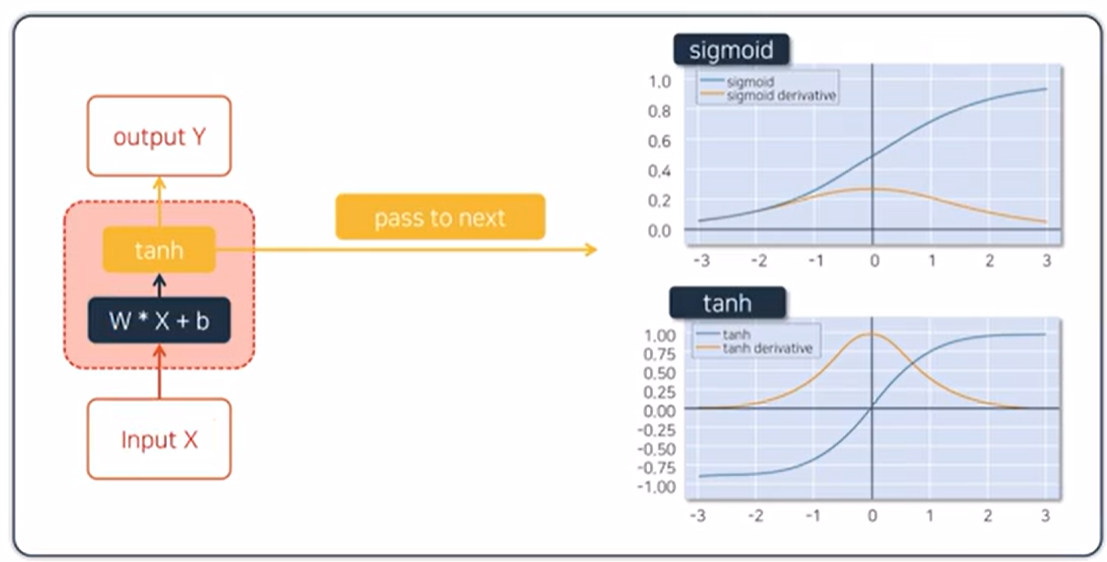 output Y

tanh

W * X + b

Input X

pass to next

sigmoid

sigmoid
sigmoid derivative

1.0
0.8
0.6
0.4
0.2
0.0

-3 -2 -1 0 1 2 3

tanh

tanh
tanh derivative

1.00
0.75
0.50
0.25
0.00
-0.25
-0.50
-0.75
-1.00

-3 -2 -1 0 1 2 3